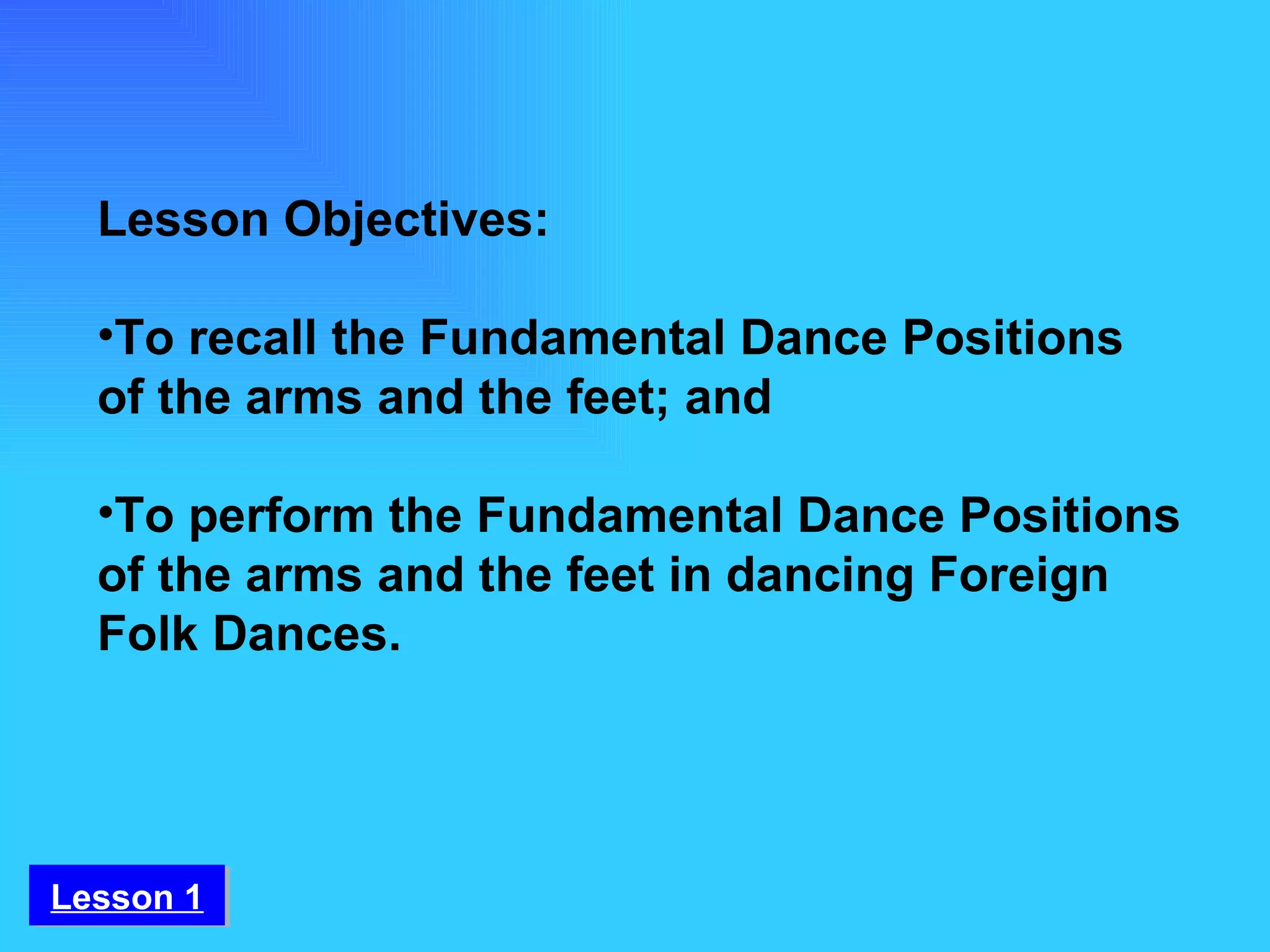 Lesson Objectives:

•To recall the Fundamental Dance Positions of the arms and the feet; and

•To perform the Fundamental Dance Positions of the arms and the feet in dancing Foreign Folk Dances.

Lesson 1